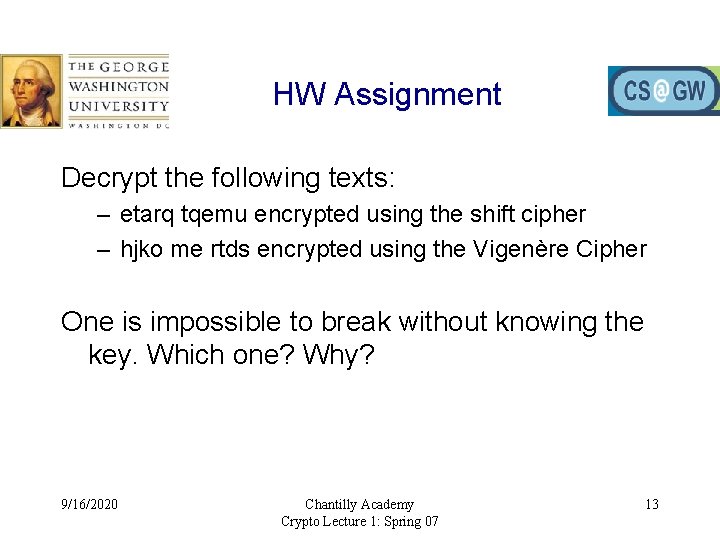 THE GEORGE WASHINGTON UNIVERSITY
WASHINGTON DC

HW Assignment

CS@GW

Decrypt the following texts:
– etarq tqemu encrypted using the shift cipher
– hjko me rtds encrypted using the Vigenère Cipher

One is impossible to break without knowing the key. Which one? Why?

9/16/2020

Chantilly Academy
Crypto Lecture 1: Spring 07

13